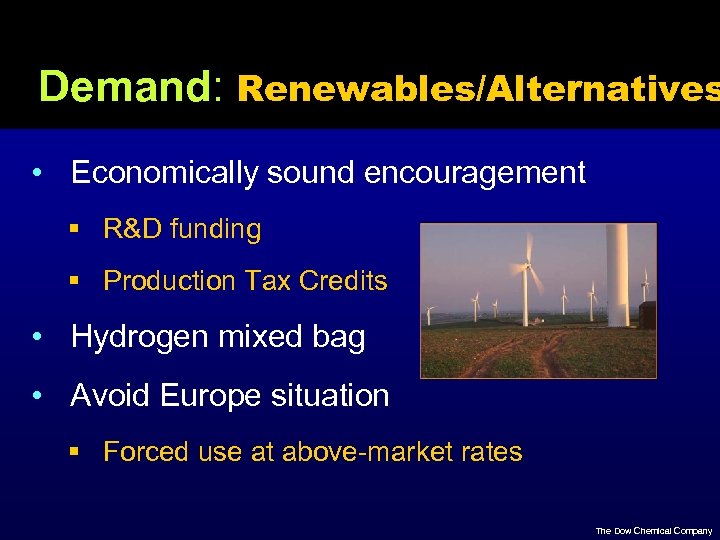 Demand: Renewables/Alternatives

• Economically sound encouragement
 ▪ R&D funding
 ▪ Production Tax Credits
• Hydrogen mixed bag
• Avoid Europe situation
 ▪ Forced use at above-market rates

The Dow Chemical Company